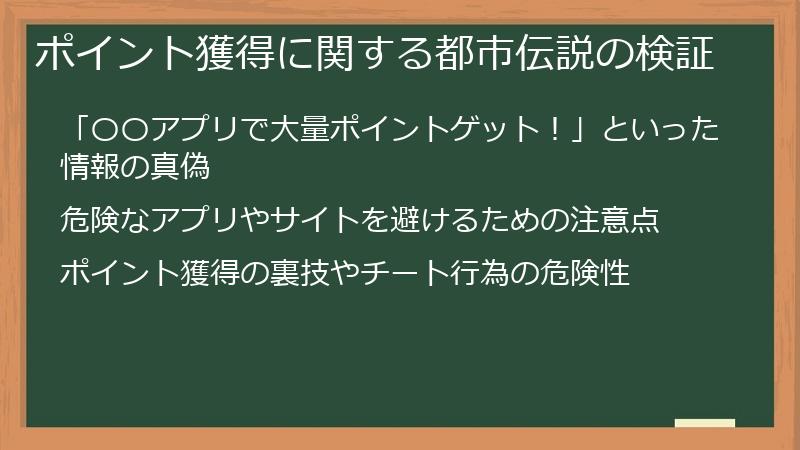 ポイント獲得に関する都市伝説の検証

「〇〇アプリで大量ポイントゲット！」といった情報の真偽

危険なアプリやサイトを避けるための注意点

ポイント獲得の裏技やチート行為の危険性